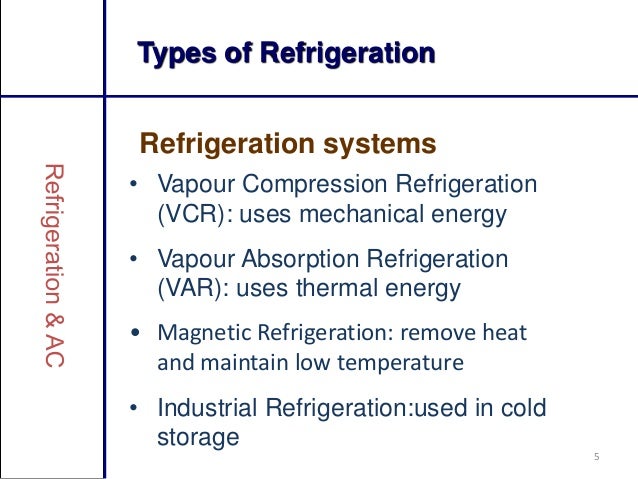 Types of Refrigeration

Refrigeration & AC

Refrigeration systems

• Vapour Compression Refrigeration (VCR): uses mechanical energy

• Vapour Absorption Refrigeration (VAR): uses thermal energy

• Magnetic Refrigeration: remove heat and maintain low temperature

• Industrial Refrigeration:used in cold storage

5